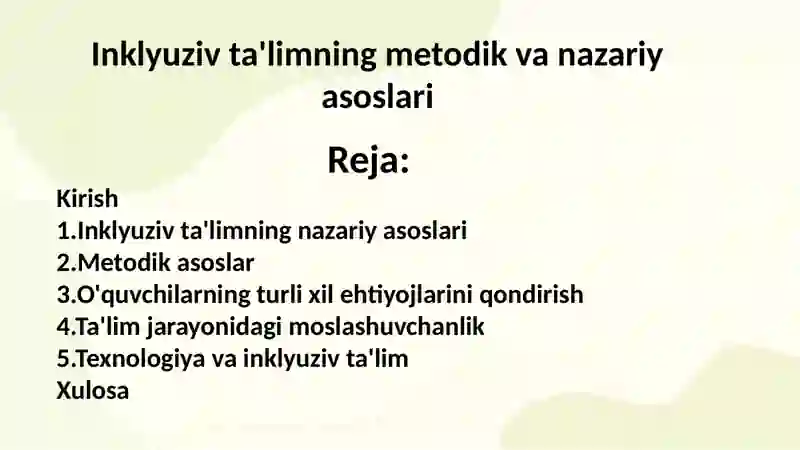 Inklyuziv ta'limning metodik va nazariy asoslari

Reja:

Kirish
1.Inklyuziv ta'limning nazariy asoslari
2.Metodik asoslar
3.O'quvchilarning turli xil ehtiyojlarini qondirish
4.Ta'lim jarayonidagi moslashuvchanlik
5.Texnologiya va inklyuziv ta'lim
Xulosa